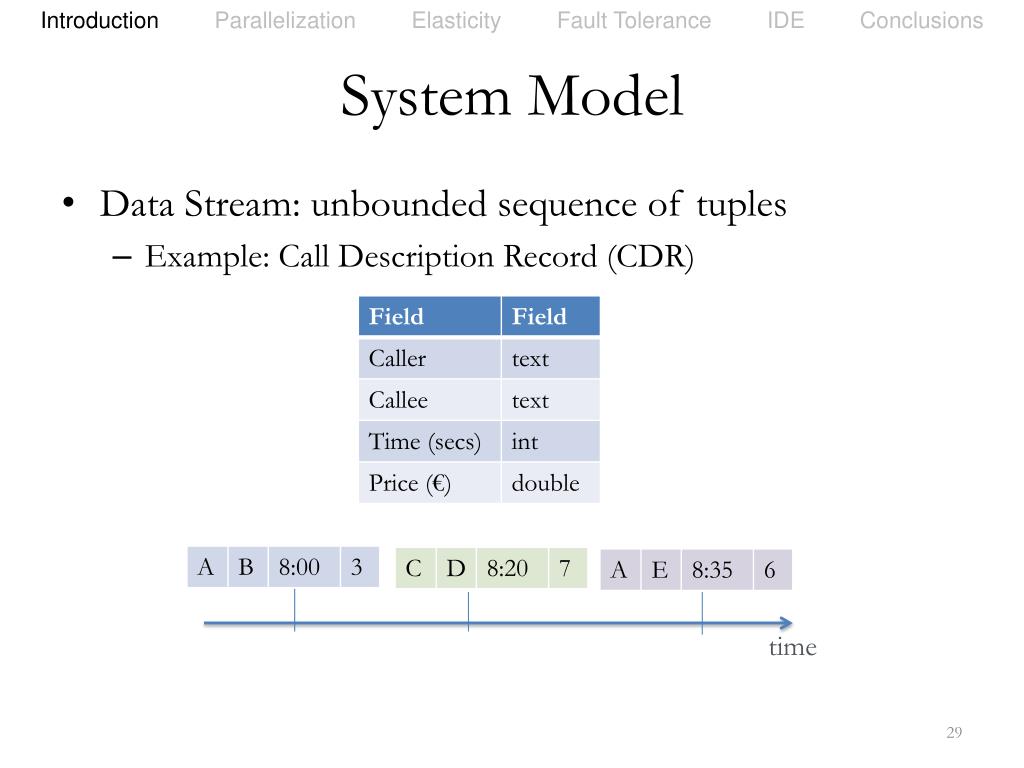 Introduction Parallelization Elasticity Fault Tolerance IDE Conclusions

System Model

• Data Stream: unbounded sequence of tuples
– Example: Call Description Record (CDR)

| Field | Field |
|---|---|
| Caller | text |
| Callee | text |
| Time (secs) | int |
| Price (€) | double |

| A | B | 8:00 | 3 |
|---|---|---|---|

| C | D | 8:20 | 7 |
|---|---|---|---|

| A | E | 8:35 | 6 |
|---|---|---|---|

time

29